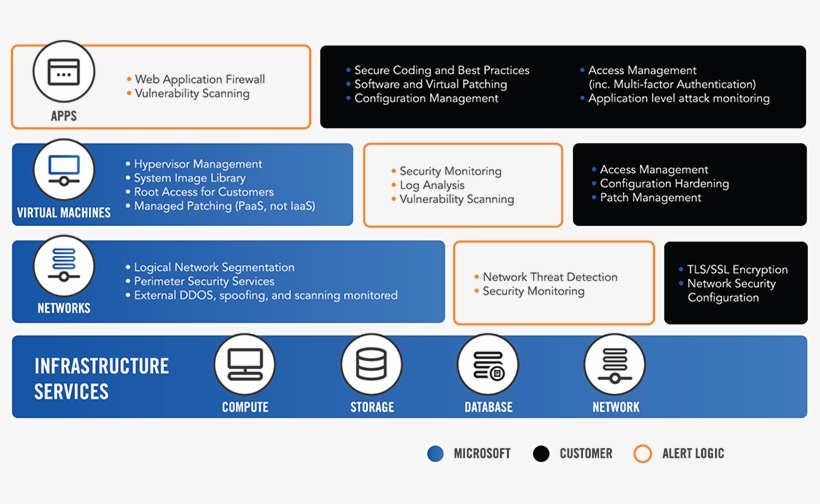 APPS

• Web Application Firewall
• Vulnerability Scanning

• Secure Coding and Best Practices
• Software and Virtual Patching
• Configuration Management

• Access Management (inc. Multi-factor Authentication)
• Application level attack monitoring

VIRTUAL MACHINES

• Hypervisor Management
• System Image Library
• Root Access for Customers
• Managed Patching (PaaS, not IaaS)

• Security Monitoring
• Log Analysis
• Vulnerability Scanning

• Access Management
• Configuration Hardening
• Patch Management

NETWORKS

• Logical Network Segmentation
• Perimeter Security Services
• External DDOS, spoofing, and scanning monitored

• Network Threat Detection
• Security Monitoring

• TLS/SSL Encryption
• Network Security Configuration

INFRASTRUCTURE SERVICES

COMPUTE

STORAGE

DATABASE

NETWORK

MICROSOFT

CUSTOMER

ALERT LOGIC